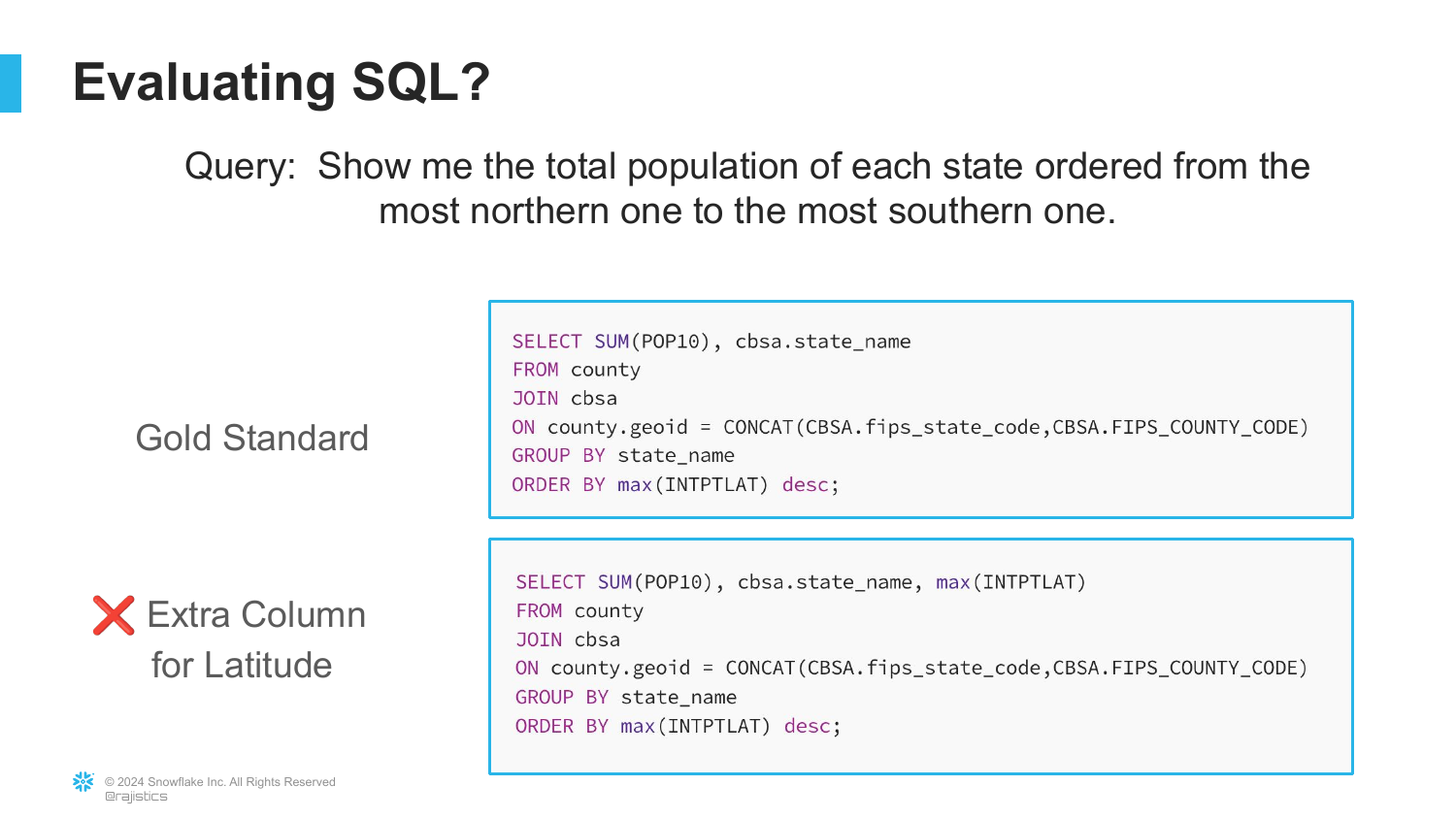 Evaluating SQL?

Query: Show me the total population of each state ordered from the most northern one to the most southern one.

Gold Standard

SELECT SUM(POP10), cbsa.state_name
FROM county
JOIN cbsa
ON county.geoid = CONCAT(CBSA.fips_state_code,CBSA.FIPS_COUNTY_CODE)
GROUP BY state_name
ORDER BY max(INTPTLAT) desc;

❌ Extra Column for Latitude

SELECT SUM(POP10), cbsa.state_name, max(INTPTLAT)
FROM county
JOIN cbsa
ON county.geoid = CONCAT(CBSA.fips_state_code,CBSA.FIPS_COUNTY_CODE)
GROUP BY state_name
ORDER BY max(INTPTLAT) desc;

© 2024 Snowflake Inc. All Rights Reserved
@rajistics